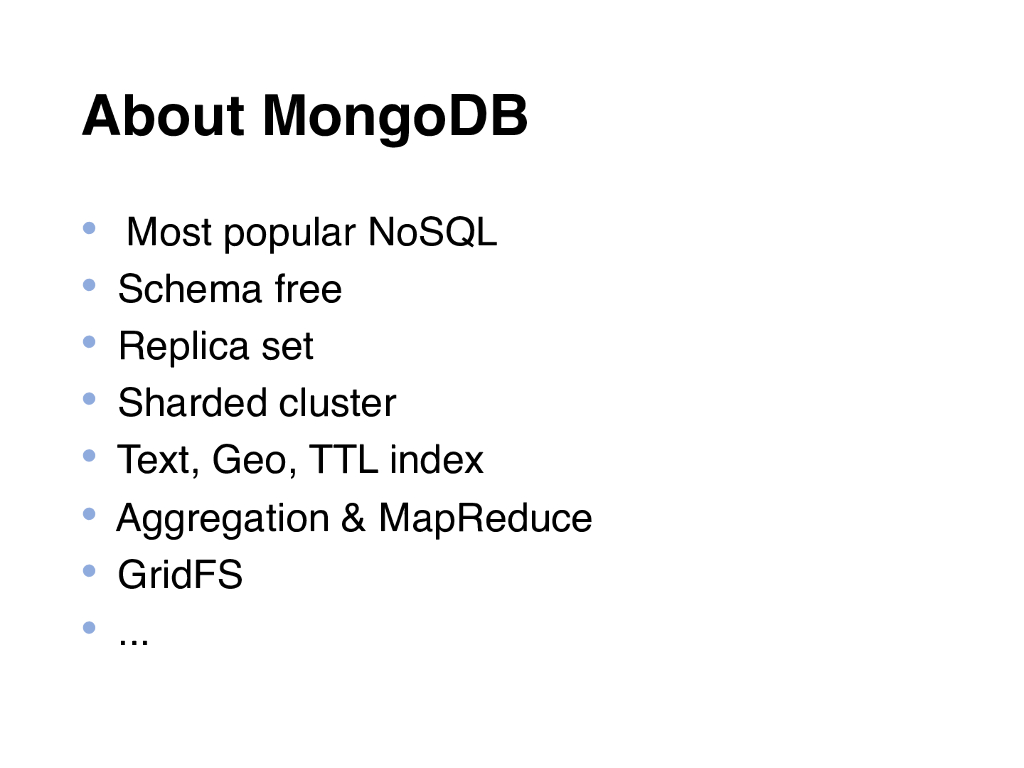 About MongoDB

• Most popular NoSQL
• Schema free
• Replica set
• Sharded cluster
• Text, Geo, TTL index
• Aggregation & MapReduce
• GridFS
• ...